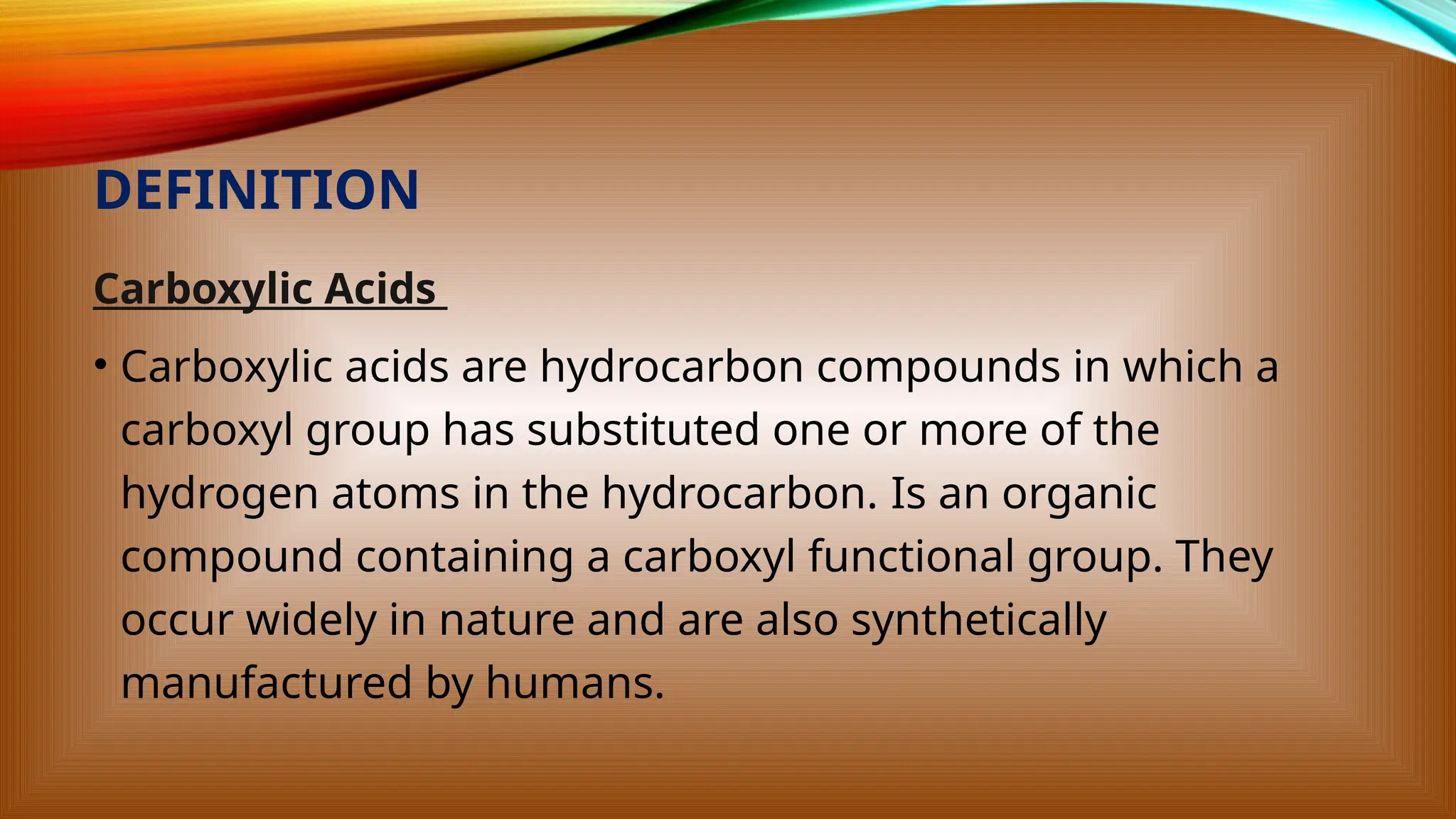 DEFINITION

Carboxylic Acids

• Carboxylic acids are hydrocarbon compounds in which a carboxyl group has substituted one or more of the hydrogen atoms in the hydrocarbon. Is an organic compound containing a carboxyl functional group. They occur widely in nature and are also synthetically manufactured by humans.